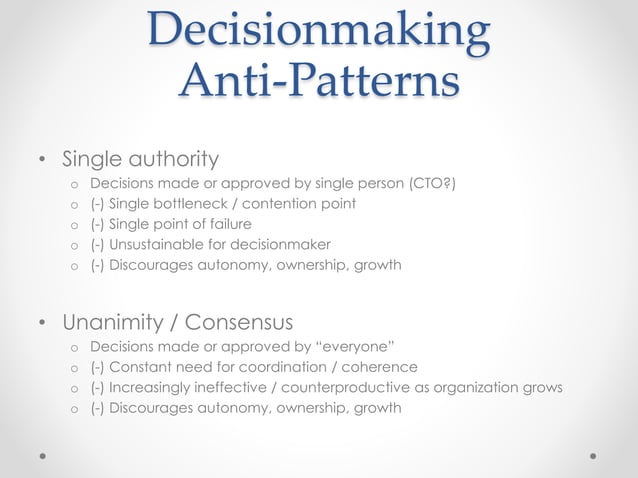 Decisionmaking Anti-Patterns

• Single authority
  o Decisions made or approved by single person (CTO?)
  o (-) Single bottleneck / contention point
  o (-) Single point of failure
  o (-) Unsustainable for decisionmaker
  o (-) Discourages autonomy, ownership, growth

• Unanimity / Consensus
  o Decisions made or approved by "everyone"
  o (-) Constant need for coordination / coherence
  o (-) Increasingly ineffective / counterproductive as organization grows
  o (-) Discourages autonomy, ownership, growth